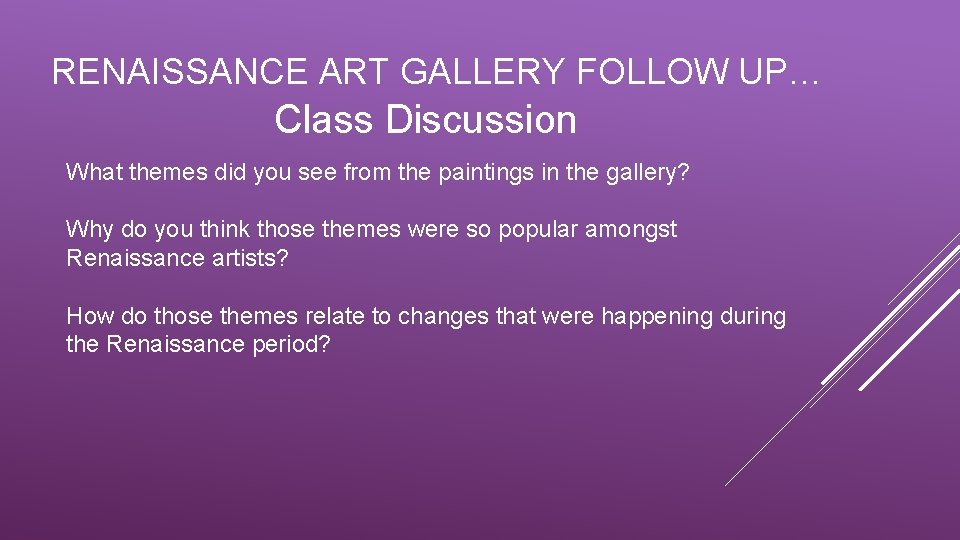 RENAISSANCE ART GALLERY FOLLOW UP…
Class Discussion

What themes did you see from the paintings in the gallery?

Why do you think those themes were so popular amongst Renaissance artists?

How do those themes relate to changes that were happening during the Renaissance period?